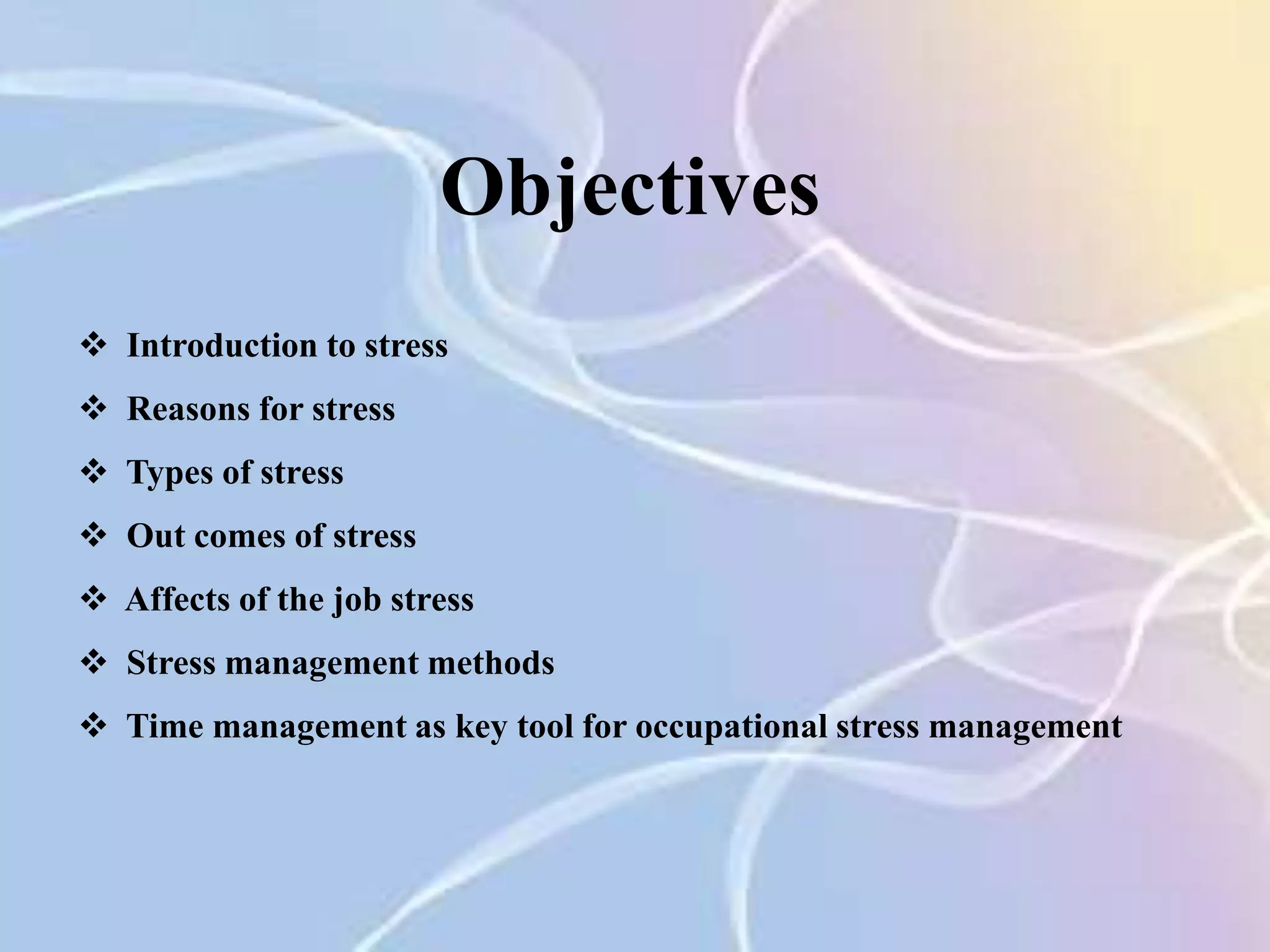 Objectives

❖ Introduction to stress
❖ Reasons for stress
❖ Types of stress
❖ Out comes of stress
❖ Affects of the job stress
❖ Stress management methods
❖ Time management as key tool for occupational stress management